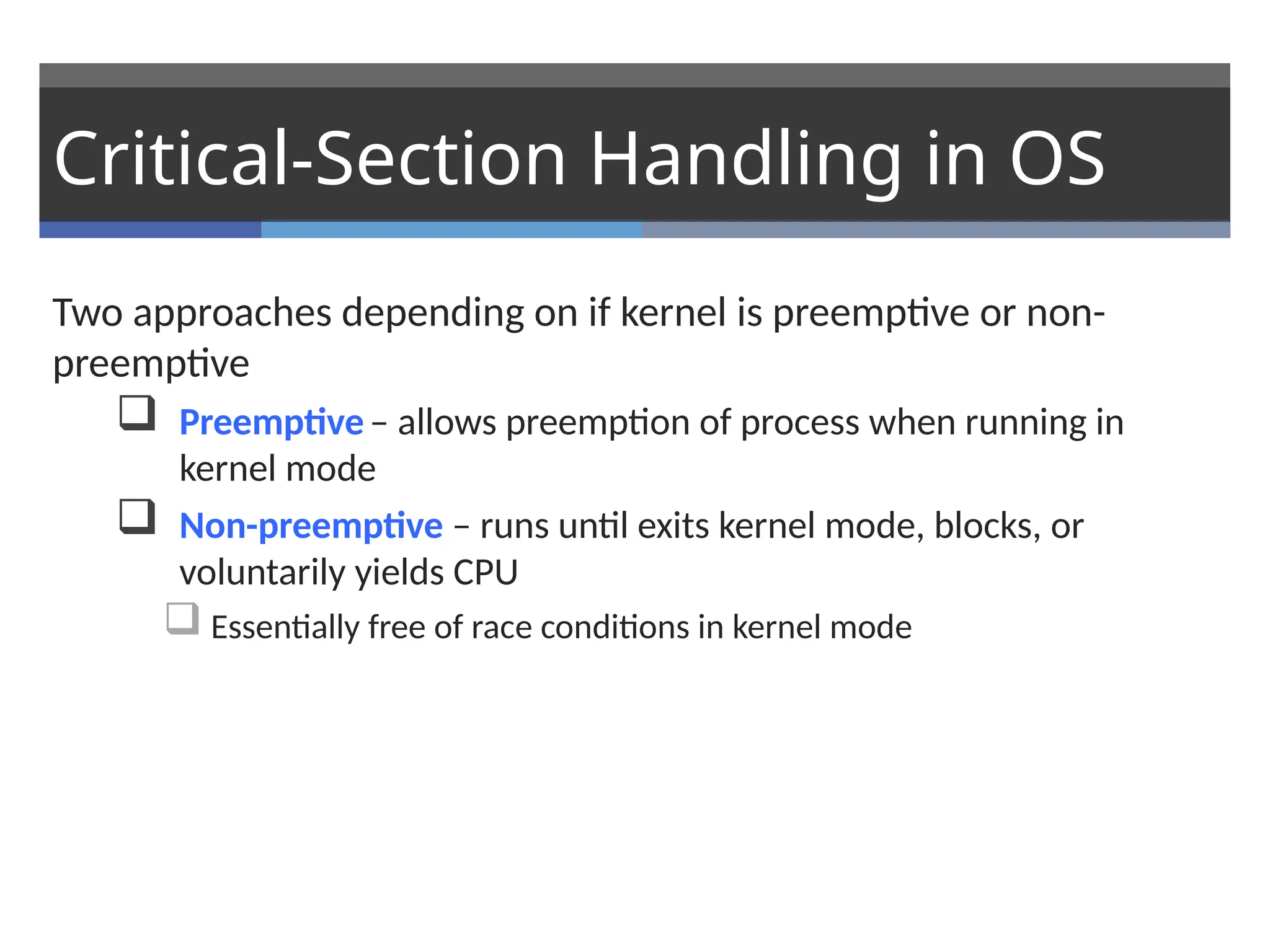 Critical-Section Handling in OS

Two approaches depending on if kernel is preemptive or non-preemptive

❑ Preemptive – allows preemption of process when running in kernel mode

❑ Non-preemptive – runs until exits kernel mode, blocks, or voluntarily yields CPU

❑ Essentially free of race conditions in kernel mode